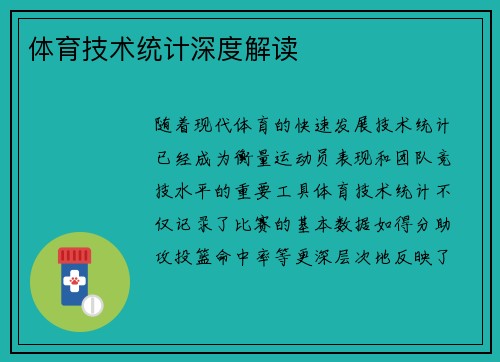 体育技术统计深度解读

随着现代体育的快速发展技术统计已经成为衡量运动员表现和团队竞技水平的重要工具体育技术统计不仅记录了比赛的基本数据如得分助攻投篮命中率等更深层次地反映了